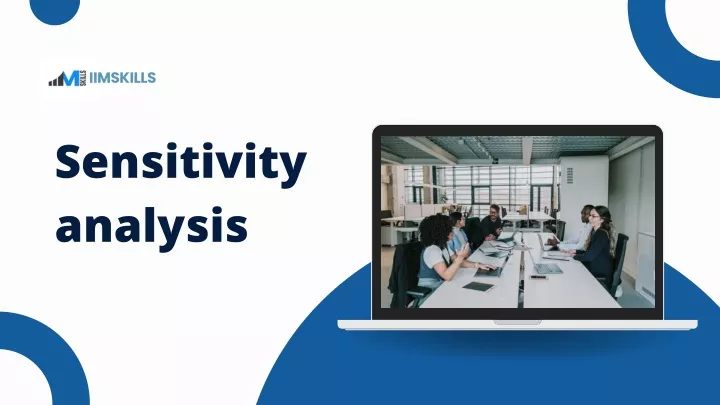 M SKILLS IIMSKILLS

Sensitivity analysis